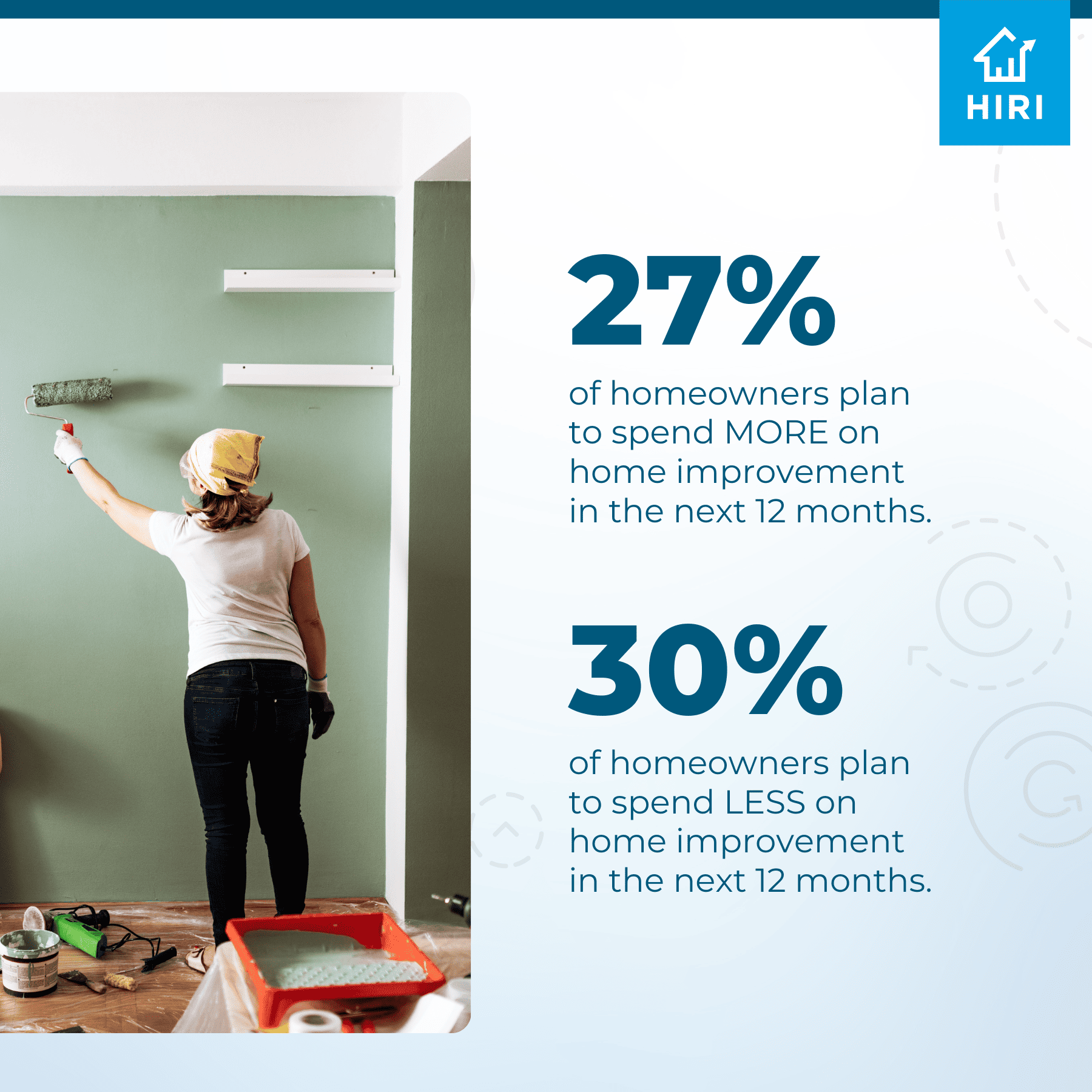 HIRI

27%

of homeowners plan to spend MORE on home improvement in the next 12 months.

30%

of homeowners plan to spend LESS on home improvement in the next 12 months.